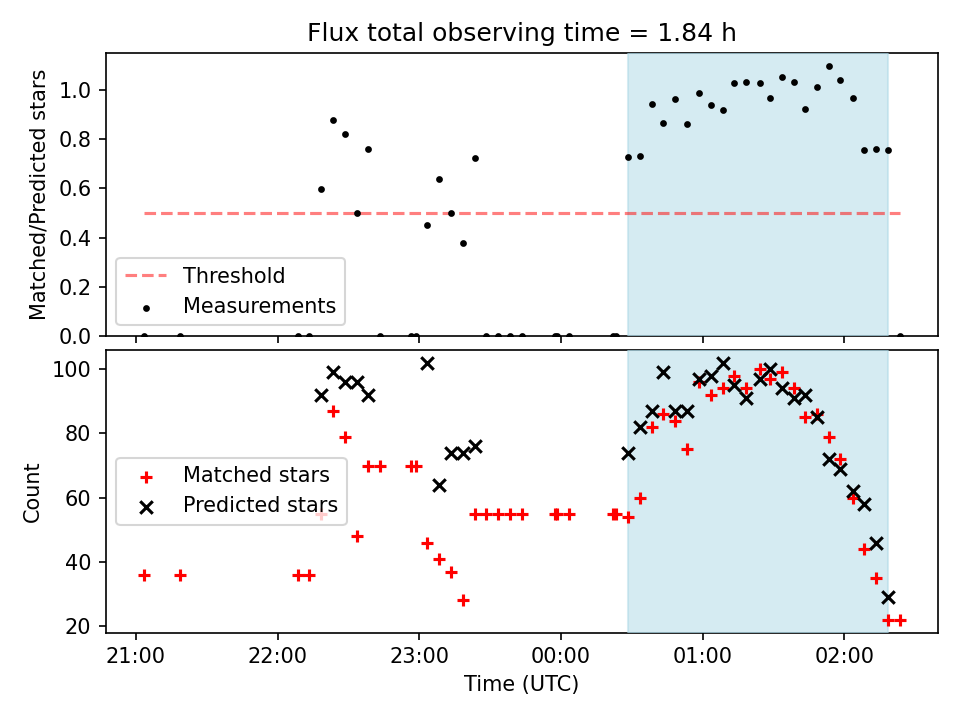 Flux total observing time = 1.84 h

Matched/Predicted stars

1.0
0.8
0.6
0.4
0.2
0.0

Threshold
Measurements

Count

100
80
60
40
20

Matched stars
Predicted stars

21:00
22:00
23:00
00:00
01:00
02:00

Time (UTC)